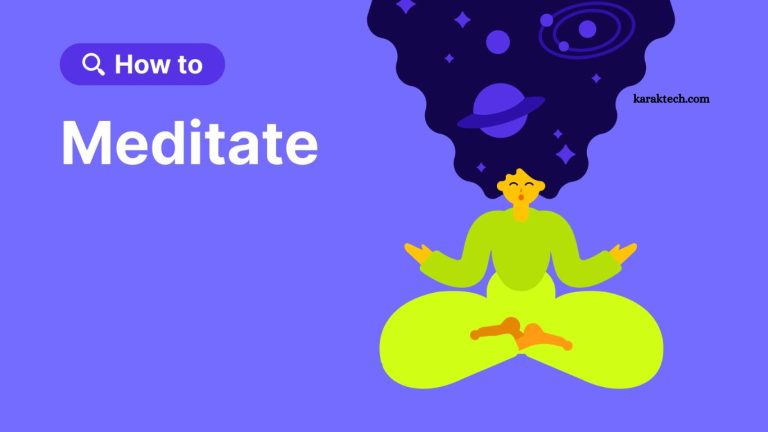 How to

Meditate

karaktech.com